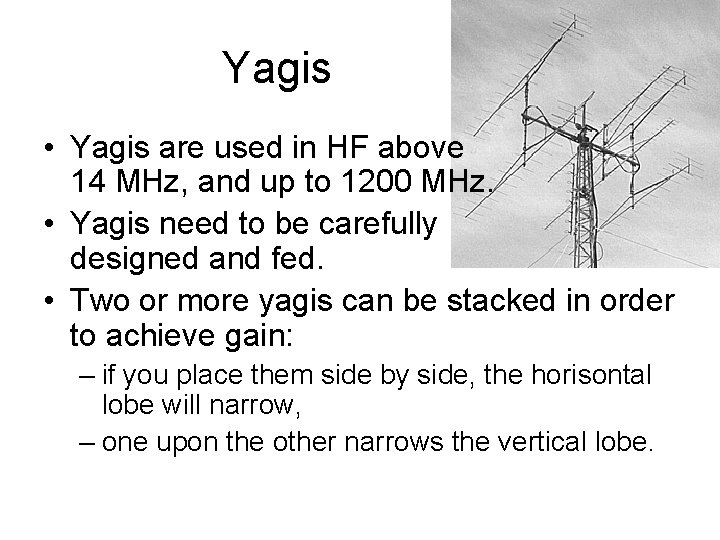 Yagis

• Yagis are used in HF above 14 MHz, and up to 1200 MHz.
• Yagis need to be carefully designed and fed.
• Two or more yagis can be stacked in order to achieve gain:
– if you place them side by side, the horisontal lobe will narrow,
– one upon the other narrows the vertical lobe.